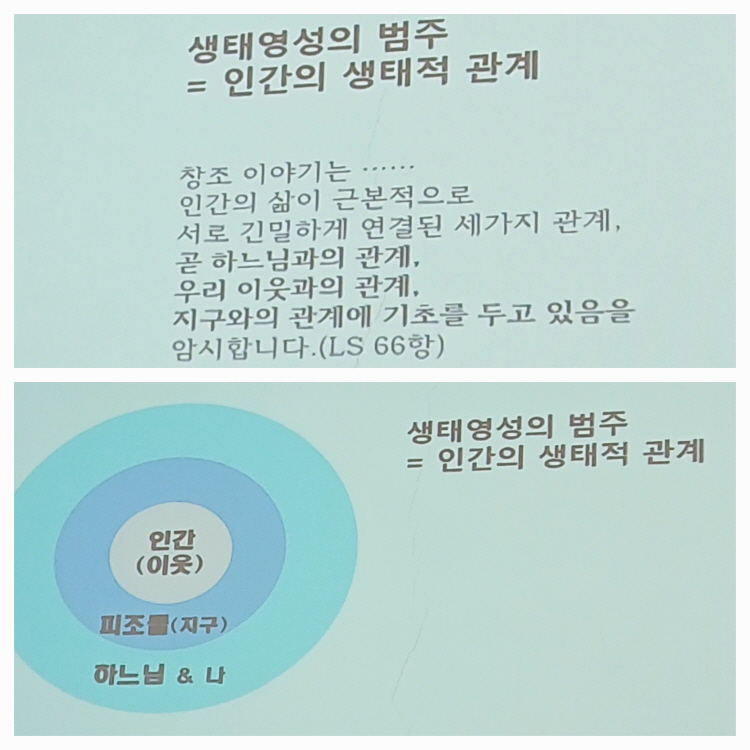 생태영성의 범주
= 인간의 생태적 관계

창조 이야기는 ……
인간의 삶이 근본적으로
서로 긴밀하게 연결된 세가지 관계,
곧 하느님과의 관계,
우리 이웃과의 관계,
지구와의 관계에 기초를 두고 있음을
암시합니다.(LS 66항)

생태영성의 범주
= 인간의 생태적 관계

인간
(이웃)

피조물(지구)

하느님 & 나